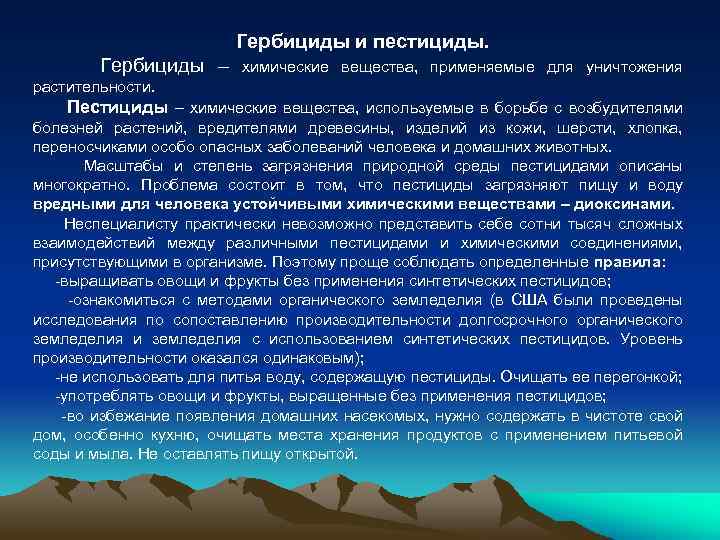 Гербициды и пестициды.

Гербициды – химические вещества, применяемые для уничтожения растительности.

Пестициды – химические вещества, используемые в борьбе с возбудителями болезней растений, вредителями древесины, изделий из кожи, шерсти, хлопка, переносчиками особо опасных заболеваний человека и домашних животных.

Масштабы и степень загрязнения природной среды пестицидами описаны многократно. Проблема состоит в том, что пестициды загрязняют пищу и воду вредными для человека устойчивыми химическими веществами – диоксинами.

Неспециалисту практически невозможно представить себе сотни тысяч сложных взаимодействий между различными пестицидами и химическими соединениями, присутствующими в организме. Поэтому проще соблюдать определенные правила:

-выращивать овощи и фрукты без применения синтетических пестицидов;

-ознакомиться с методами органического земледелия (в США были проведены исследования по сопоставлению производительности долгосрочного органического земледелия и земледелия с использованием синтетических пестицидов. Уровень производительности оказался одинаковым);

-не использовать для питья воду, содержащую пестициды. Очищать ее перегонкой;

-употреблять овощи и фрукты, выращенные без применения пестицидов;

-во избежание появления домашних насекомых, нужно содержать в чистоте свой дом, особенно кухню, очищать места хранения продуктов с применением питьевой соды и мыла. Не оставлять пищу открытой.